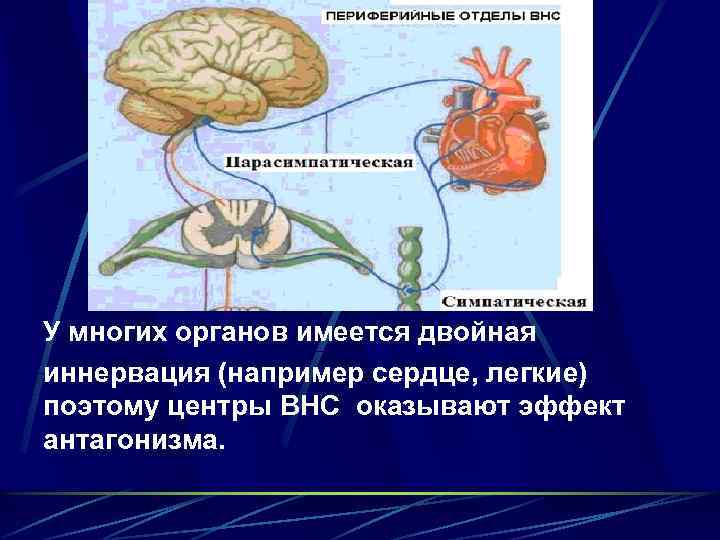 ПЕРИФЕРИЙНЫЕ ОТДЕЛЫ ВНС

Парасимпатическая

Симпатическая

У многих органов имеется двойная иннервация (например сердце, легкие) поэтому центры ВНС оказывают эффект антагонизма.